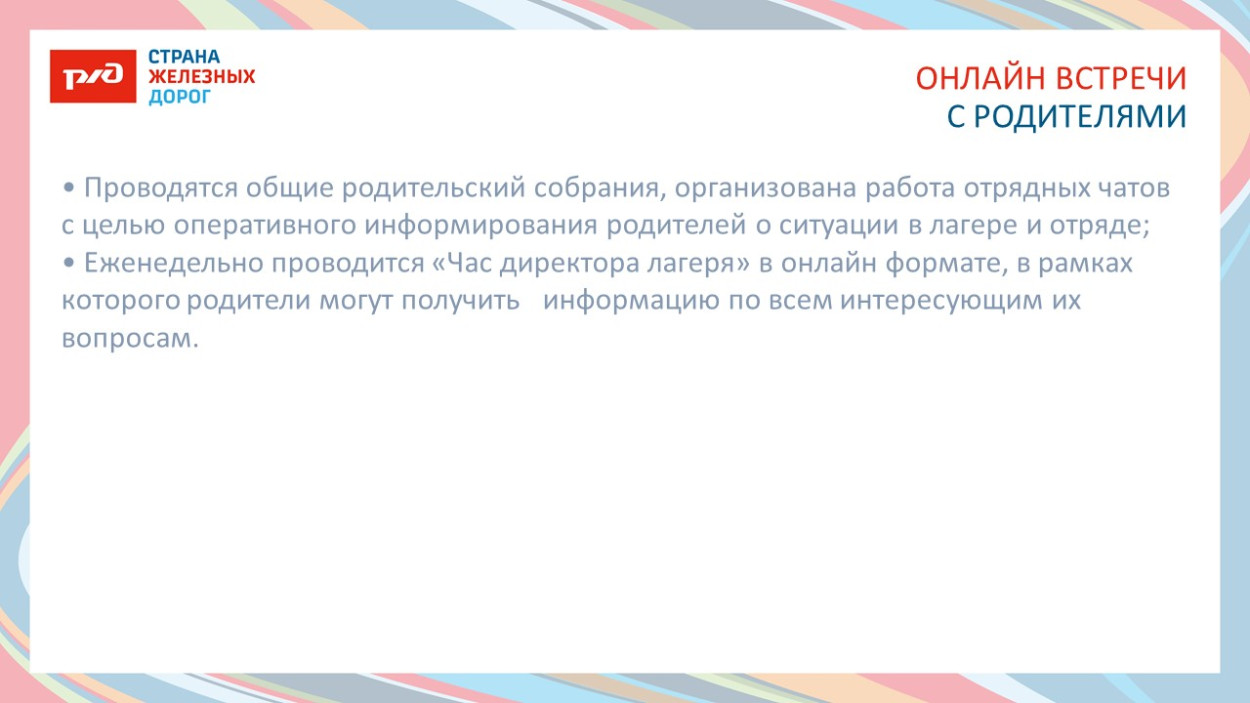 РЖД
СТРАНА
ЖЕЛЕЗНЫХ
ДОРОГ

ОНЛАЙН ВСТРЕЧИ
С РОДИТЕЛЯМИ

• Проводятся общие родительский собрания, организована работа отрядных чатов с целью оперативного информирования родителей о ситуации в лагере и отряде;
• Еженедельно проводится «Час директора лагеря» в онлайн формате, в рамках которого родители могут получить информацию по всем интересующим их вопросам.